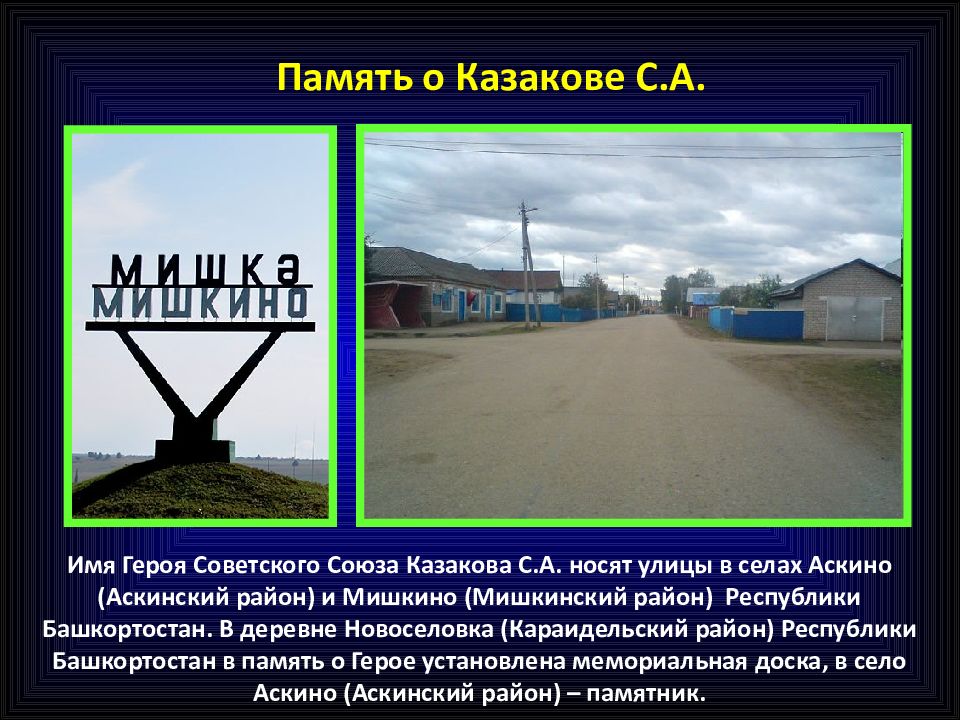 Память о Казакове С.А.

МИШКӘ
МИШКИНО

Имя Героя Советского Союза Казакова С.А. носят улицы в селах Аскино (Аскинский район) и Мишкино (Мишкинский район) Республики Башкортостан. В деревне Новоселовка (Караидельский район) Республики Башкортостан в память о Герое установлена мемориальная доска, в село Аскино (Аскинский район) – памятник.